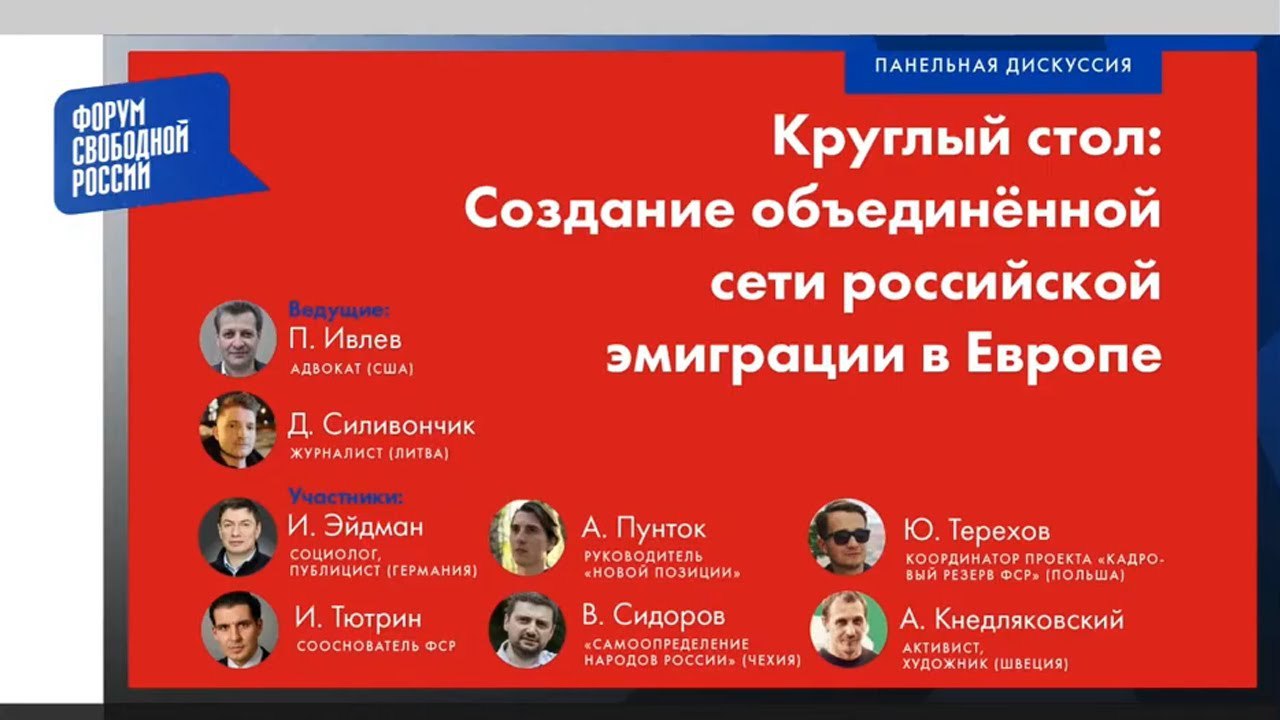 ФОРУМ СВОБОДНОЙ РОССИИ

ПАНЕЛЬНАЯ ДИСКУССИЯ

Круглый стол: Создание объединённой сети российской эмиграции в Европе

Ведущие:
П. Ивлев
АДВОКАТ (США)

Д. Силивончик
ЖУРНАЛИСТ (ЛИТВА)

Участники:
И. Эйдман
СОЦИОЛОГ, ПУБЛИЦИСТ (ГЕРМАНИЯ)

И. Тютрин
СООСНОВАТЕЛЬ ФСР

А. Пунток
РУКОВОДИТЕЛЬ «НОВОЙ ПОЗИЦИИ»

В. Сидоров
«САМООПРЕДЕЛЕНИЕ НАРОДОВ РОССИИ» (ЧЕХИЯ)

Ю. Терехов
КООРДИНАТОР ПРОЕКТА «КАДРОВЫЙ РЕЗЕРВ ФСР» (ПОЛЬША)

А. Кнедляковский
АКТИВИСТ, ХУДОЖНИК (ШВЕЦИЯ)